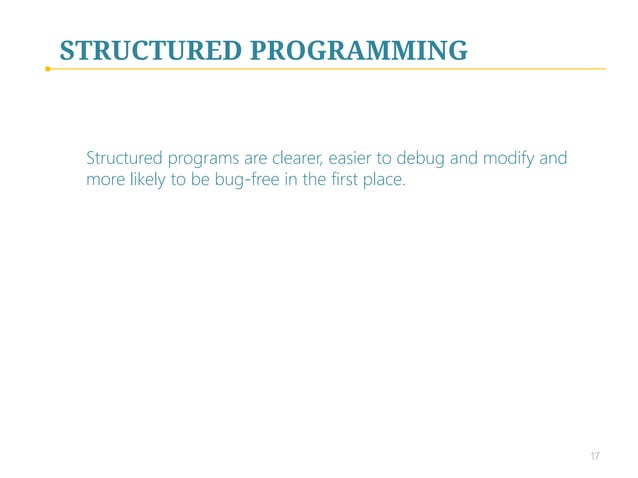 STRUCTURED PROGRAMMING

Structured programs are clearer, easier to debug and modify and more likely to be bug-free in the first place.

17